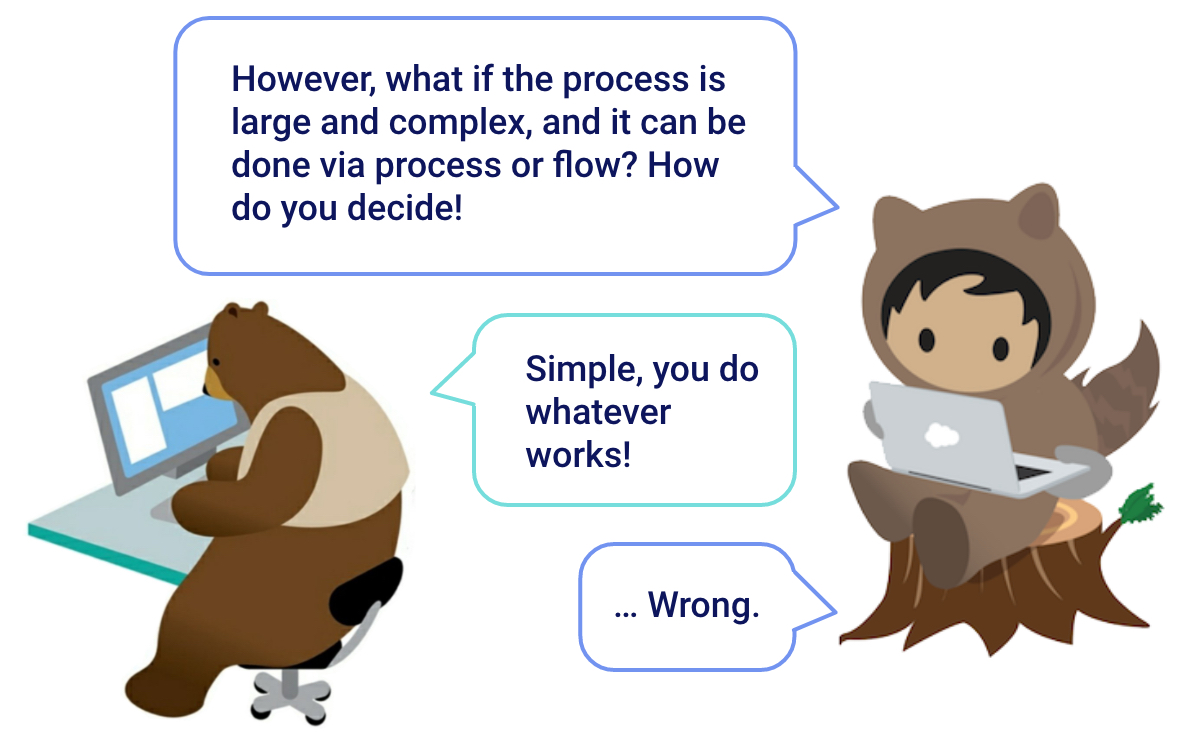 However, what if the process is large and complex, and it can be done via process or flow? How do you decide!

Simple, you do whatever works!

… Wrong.